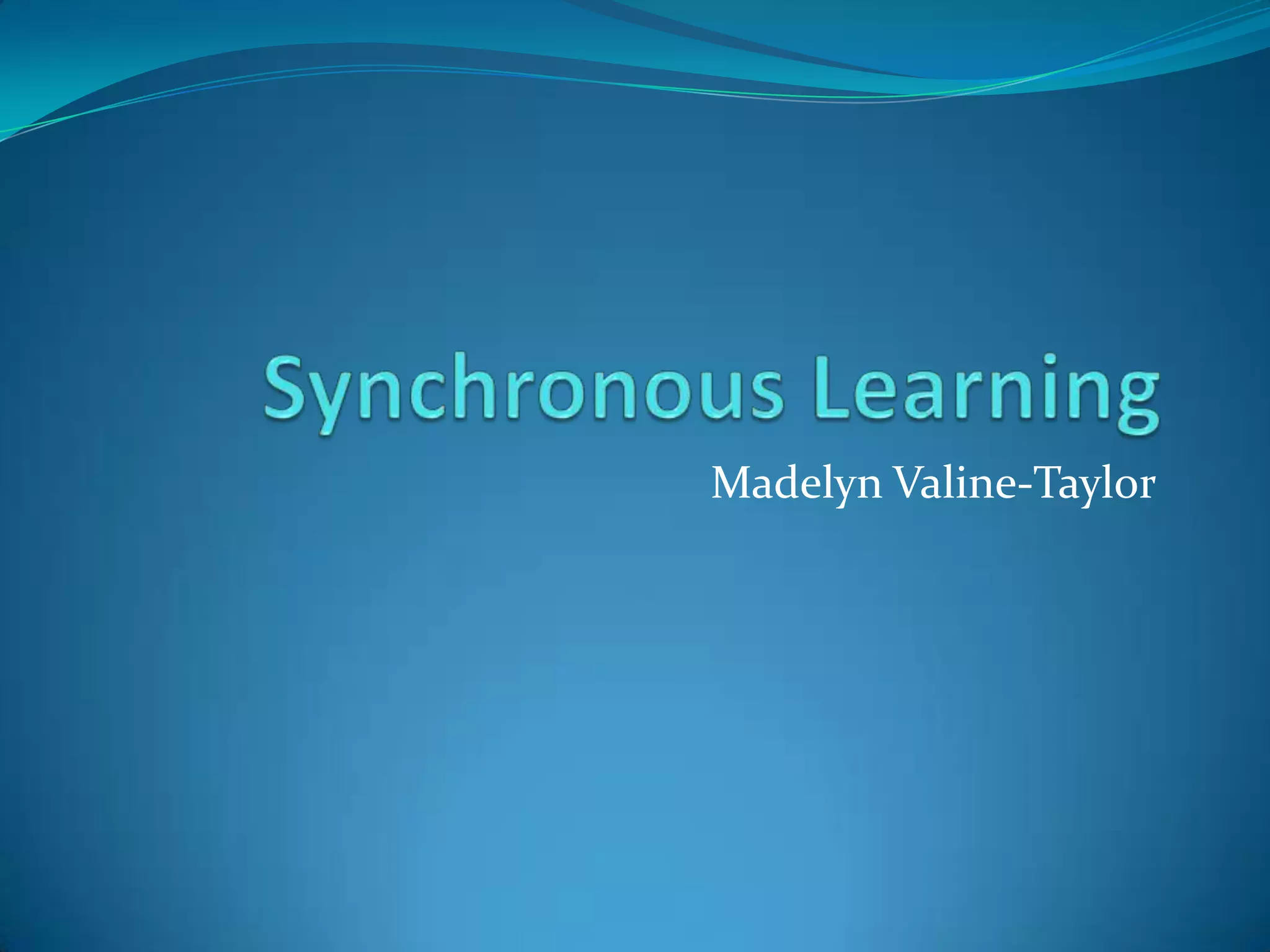 Synchronous Learning

Madelyn Valine-Taylor